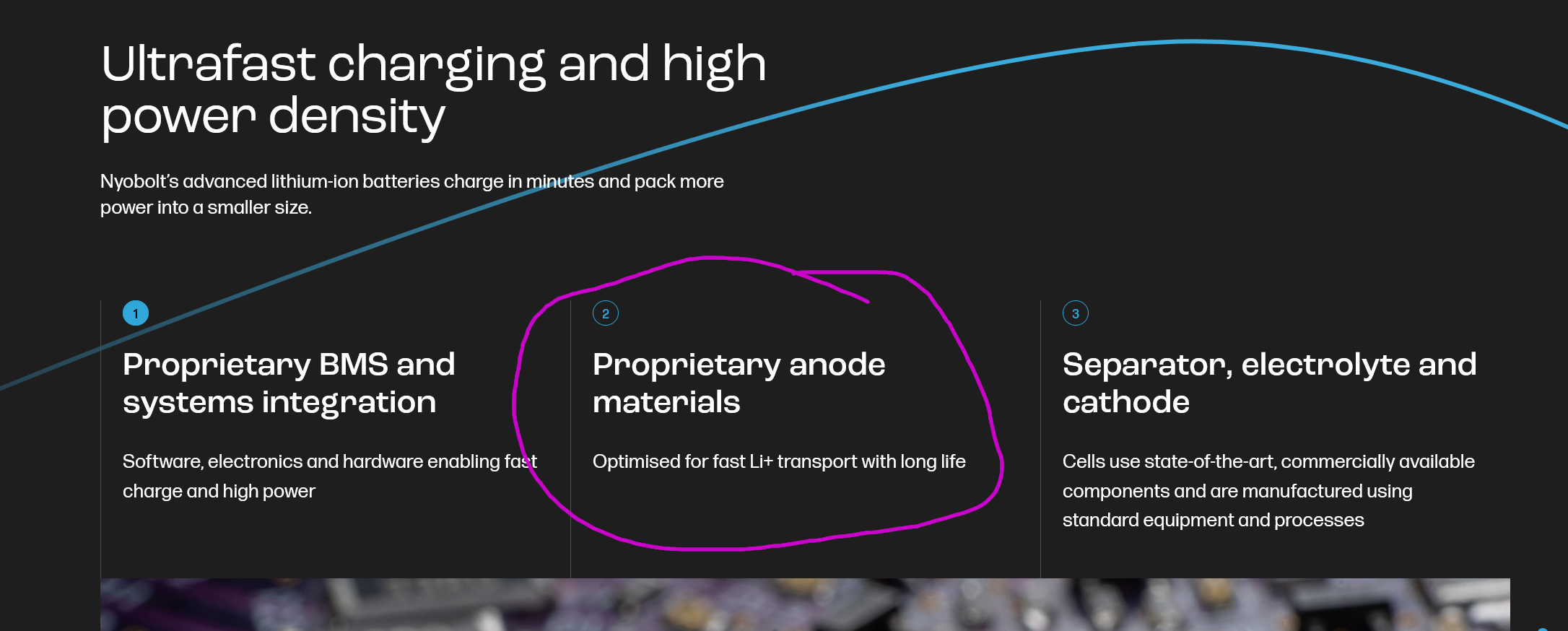 Ultrafast charging and high power density

Nyobolt's advanced lithium-ion batteries charge in minutes and pack more power into a smaller size.

1

Proprietary BMS and systems integration

Software, electronics and hardware enabling fast charge and high power

2

Proprietary anode materials

Optimised for fast Li+ transport with long life

3

Separator, electrolyte and cathode

Cells use state-of-the-art, commercially available components and are manufactured using standard equipment and processes